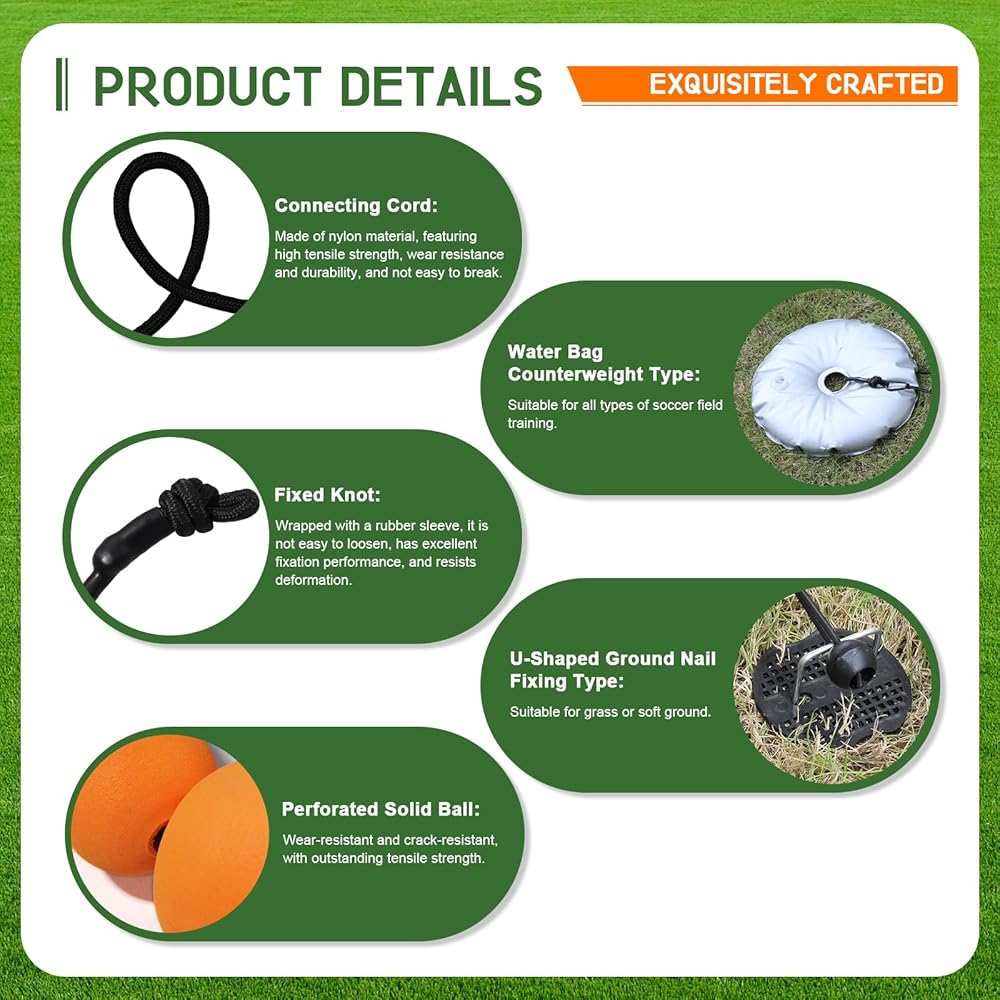 PRODUCT DETAILS

EXQUISITELY CRAFTED

Connecting Cord:

Made of nylon material, featuring high tensile strength, wear resistance and durability, and not easy to break.

Water Bag Counterweight Type:

Suitable for all types of soccer field training.

Fixed Knot:

Wrapped with a rubber sleeve, it is not easy to loosen, has excellent fixation performance, and resists deformation.

U-Shaped Ground Nail Fixing Type:

Suitable for grass or soft ground.

Perforated Solid Ball:

Wear-resistant and crack-resistant, with outstanding tensile strength.